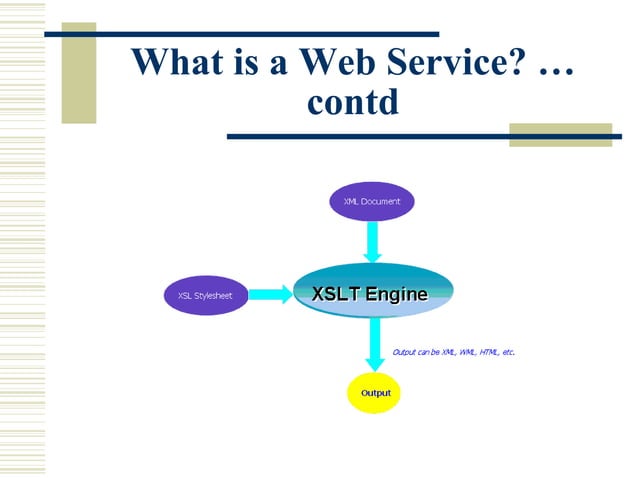 What is a Web Service? … contd

XML Document

XSL Stylesheet

XSLT Engine

Output can be XML, WML, HTML, etc.

Output